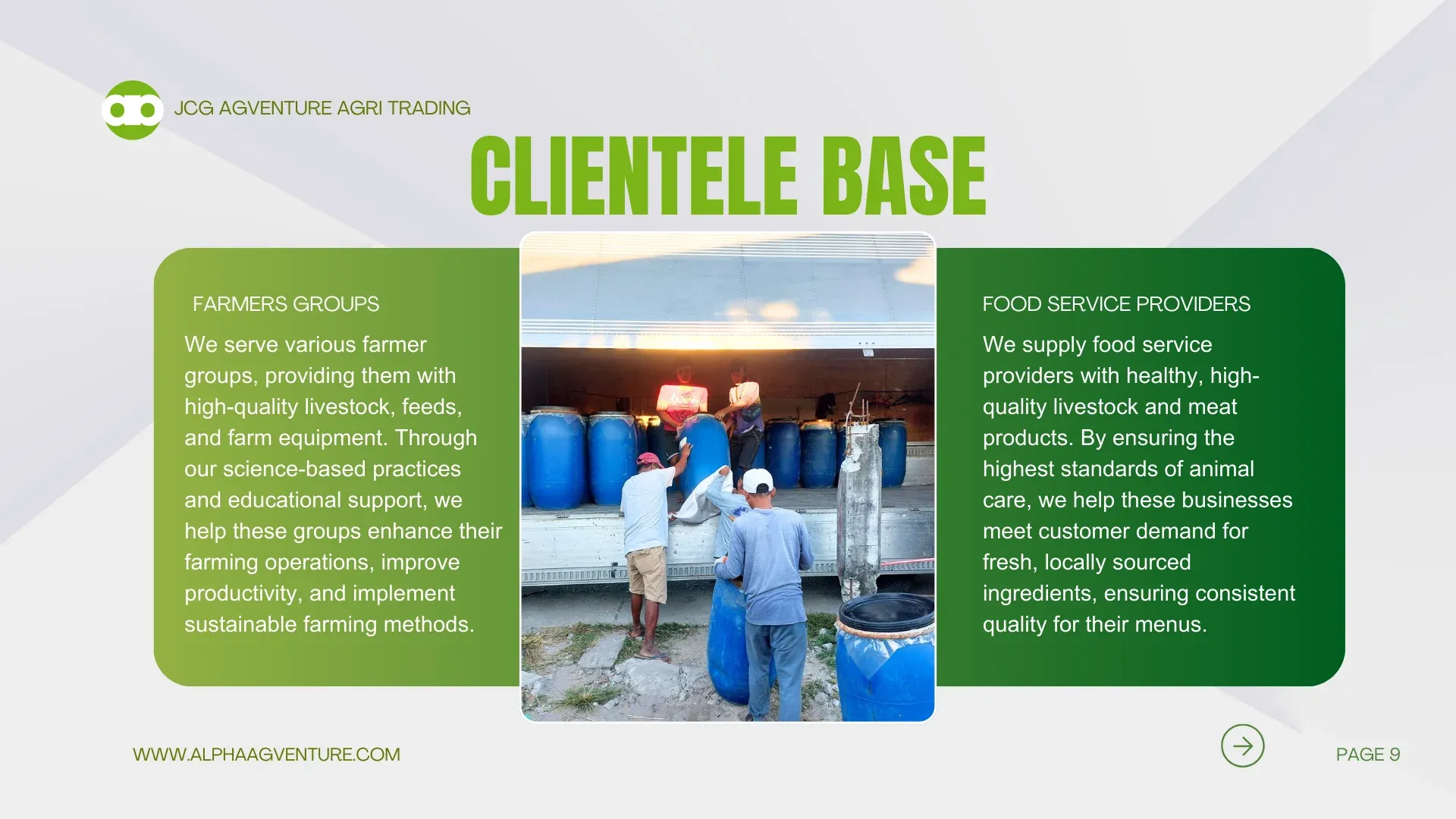 JCG AGVENTURE AGRI TRADING

CLIENTELE BASE

FARMERS GROUPS

We serve various farmer groups, providing them with high-quality livestock, feeds, and farm equipment. Through our science-based practices and educational support, we help these groups enhance their farming operations, improve productivity, and implement sustainable farming methods.

FOOD SERVICE PROVIDERS

We supply food service providers with healthy, high-quality livestock and meat products. By ensuring the highest standards of animal care, we help these businesses meet customer demand for fresh, locally sourced ingredients, ensuring consistent quality for their menus.

WWW.ALPHAAGVENTURE.COM

PAGE 9